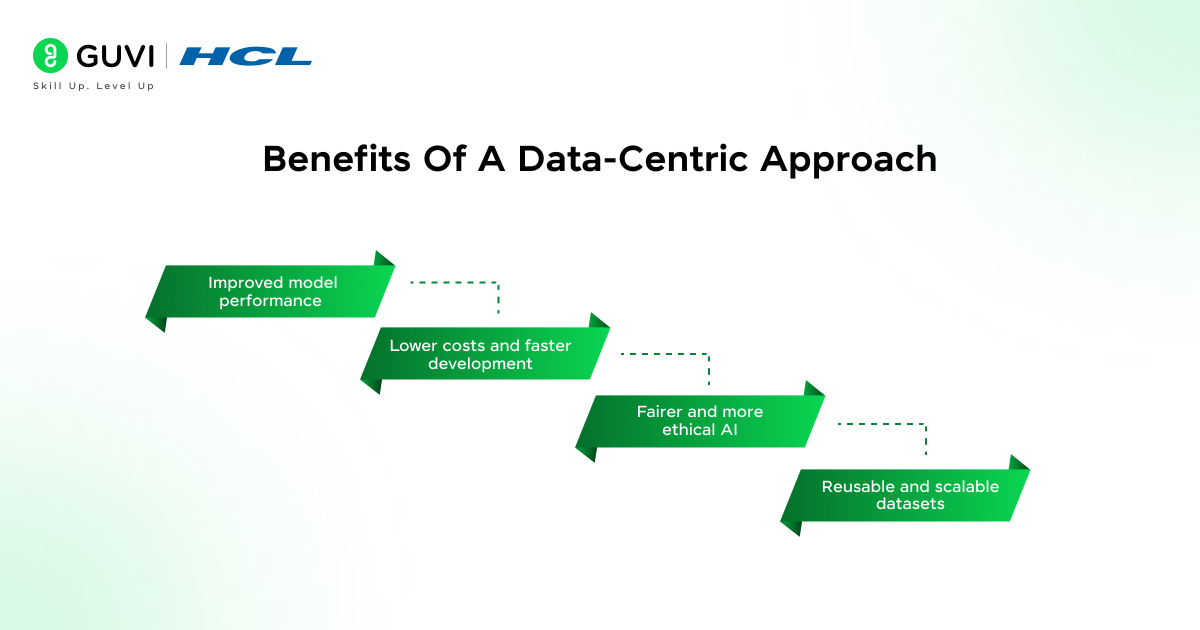 GUVI | HCL
Skill Up. Level Up

Benefits Of A Data-Centric Approach

Improved model performance

Lower costs and faster development

Fairer and more ethical AI

Reusable and scalable datasets